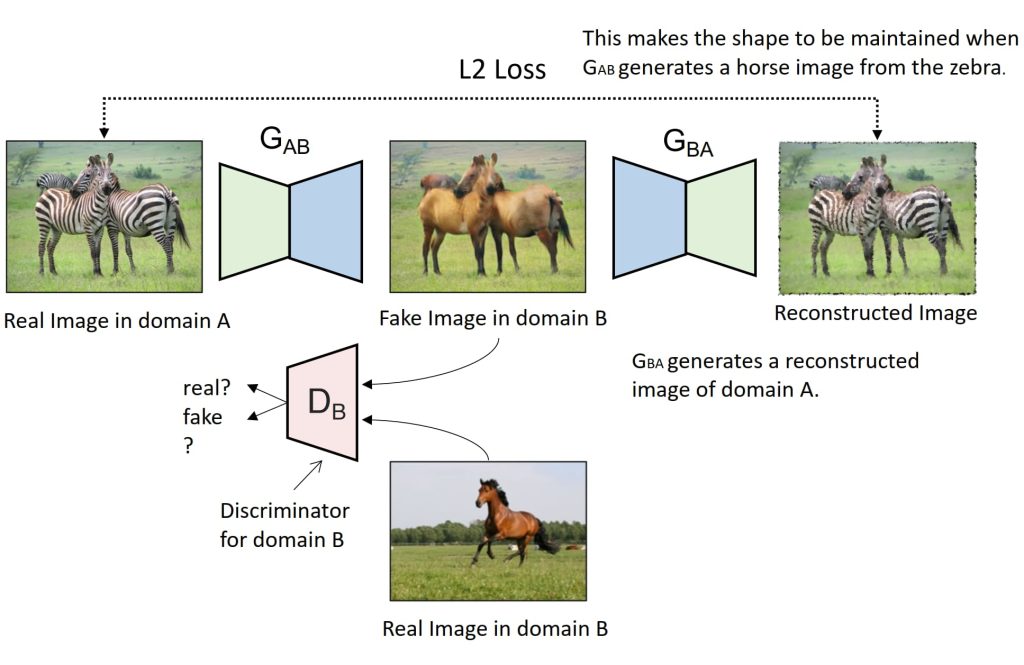 This makes the shape to be maintained when $G_{AB}$ generates a horse image from the zebra.

L2 Loss

$G_{AB}$

$G_{BA}$

Real Image in domain A

Fake Image in domain B

Reconstructed Image

$G_{BA}$ generates a reconstructed image of domain A.

real?
fake
?

$D_B$

Discriminator for domain B

Real Image in domain B